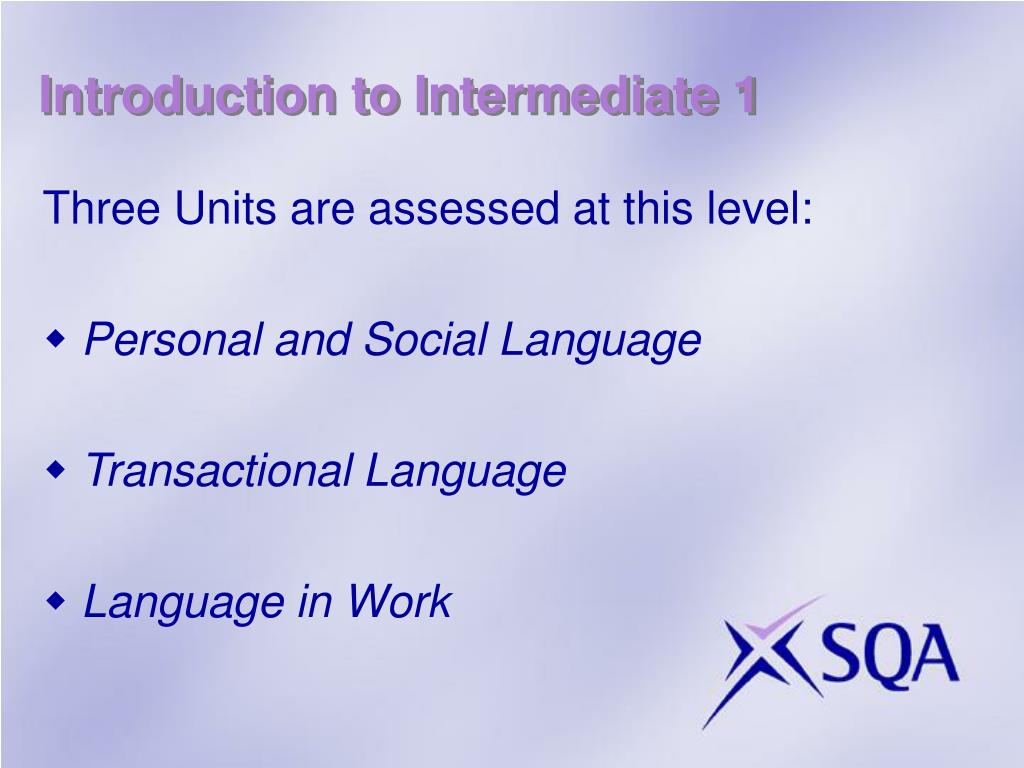 Introduction to Intermediate 1

Three Units are assessed at this level:

◆ Personal and Social Language

◆ Transactional Language

◆ Language in Work

SQA